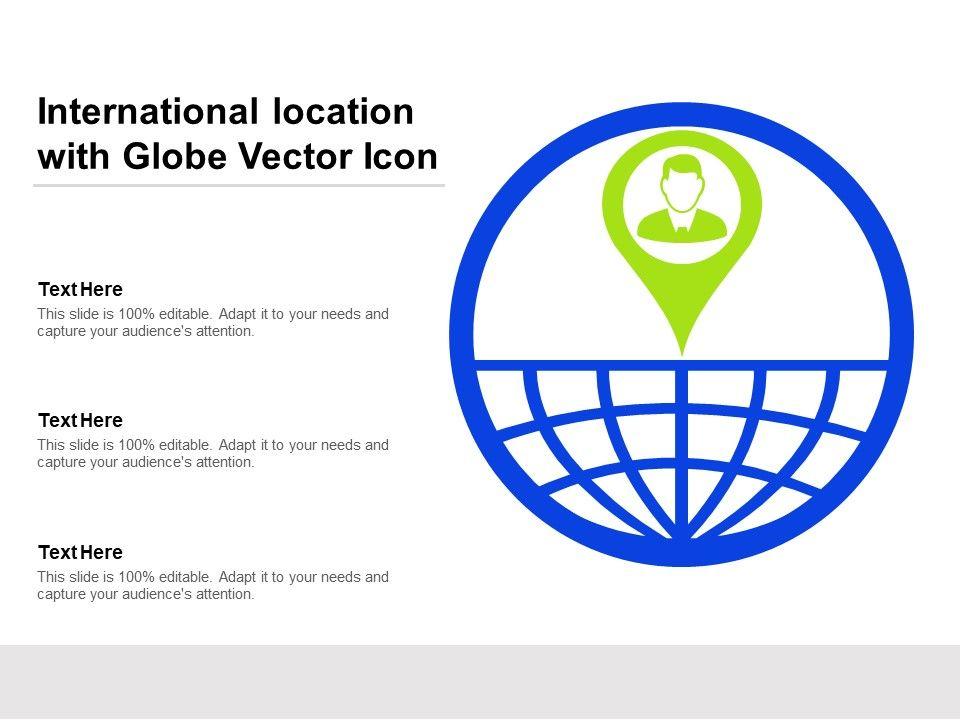 International location with Globe Vector Icon

Text Here
This slide is 100% editable. Adapt it to your needs and capture your audience's attention.

Text Here
This slide is 100% editable. Adapt it to your needs and capture your audience's attention.

Text Here
This slide is 100% editable. Adapt it to your needs and capture your audience's attention.